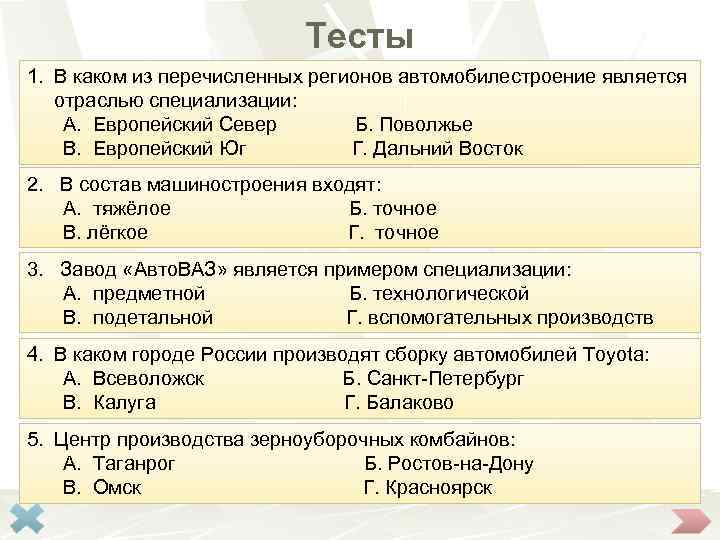 Тесты

1. В каком из перечисленных регионов автомобилестроение является отраслью специализации:
А. Европейский Север
Б. Поволжье
В. Европейский Юг
Г. Дальний Восток

2. В состав машиностроения входят:
А. тяжёлое
Б. точное
В. лёгкое
Г. точное

3. Завод «АвтоВАЗ» является примером специализации:
А. предметной
Б. технологической
В. подетальной
Г. вспомогательных производств

4. В каком городе России производят сборку автомобилей Toyota:
А. Всеволожск
Б. Санкт-Петербург
В. Калуга
Г. Балаково

5. Центр производства зерноуборочных комбайнов:
А. Таганрог
Б. Ростов-на-Дону
В. Омск
Г. Красноярск